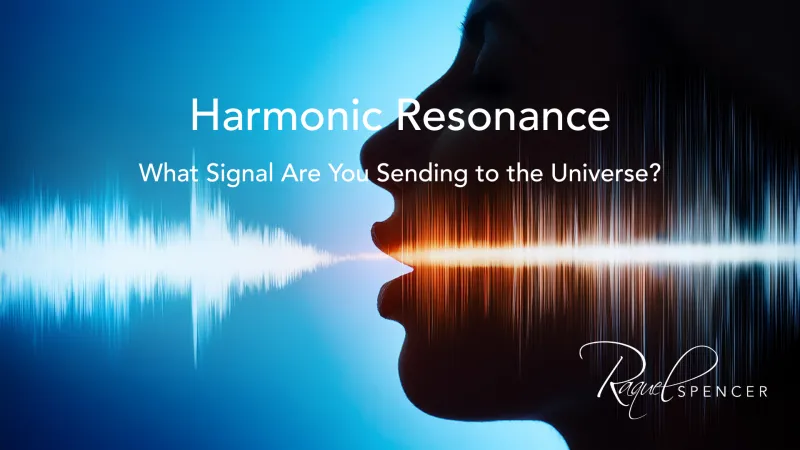 Harmonic Resonance

What Signal Are You Sending to the Universe?

Raquel SPENCER